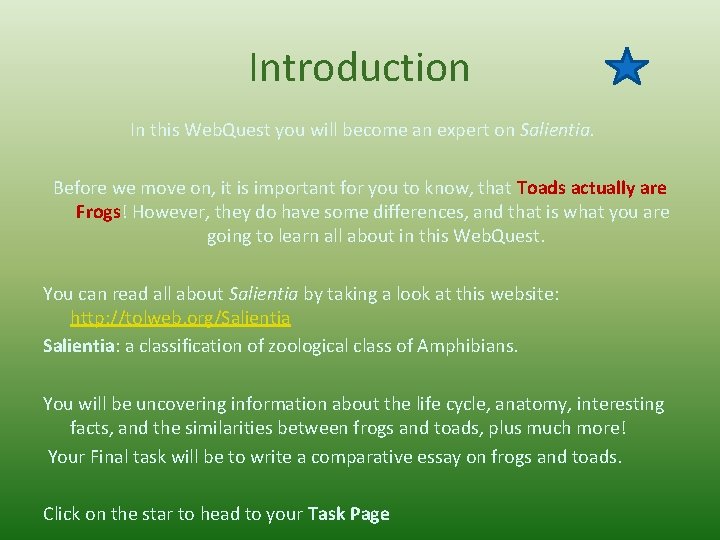 Introduction

In this WebQuest you will become an expert on Salientia.

Before we move on, it is important for you to know, that Toads actually are Frogs! However, they do have some differences, and that is what you are going to learn all about in this WebQuest.

You can read all about Salientia by taking a look at this website: http://tolweb.org/Salientia
Salientia: a classification of zoological class of Amphibians.

You will be uncovering information about the life cycle, anatomy, interesting facts, and the similarities between frogs and toads, plus much more!
Your Final task will be to write a comparative essay on frogs and toads.

Click on the star to head to your Task Page